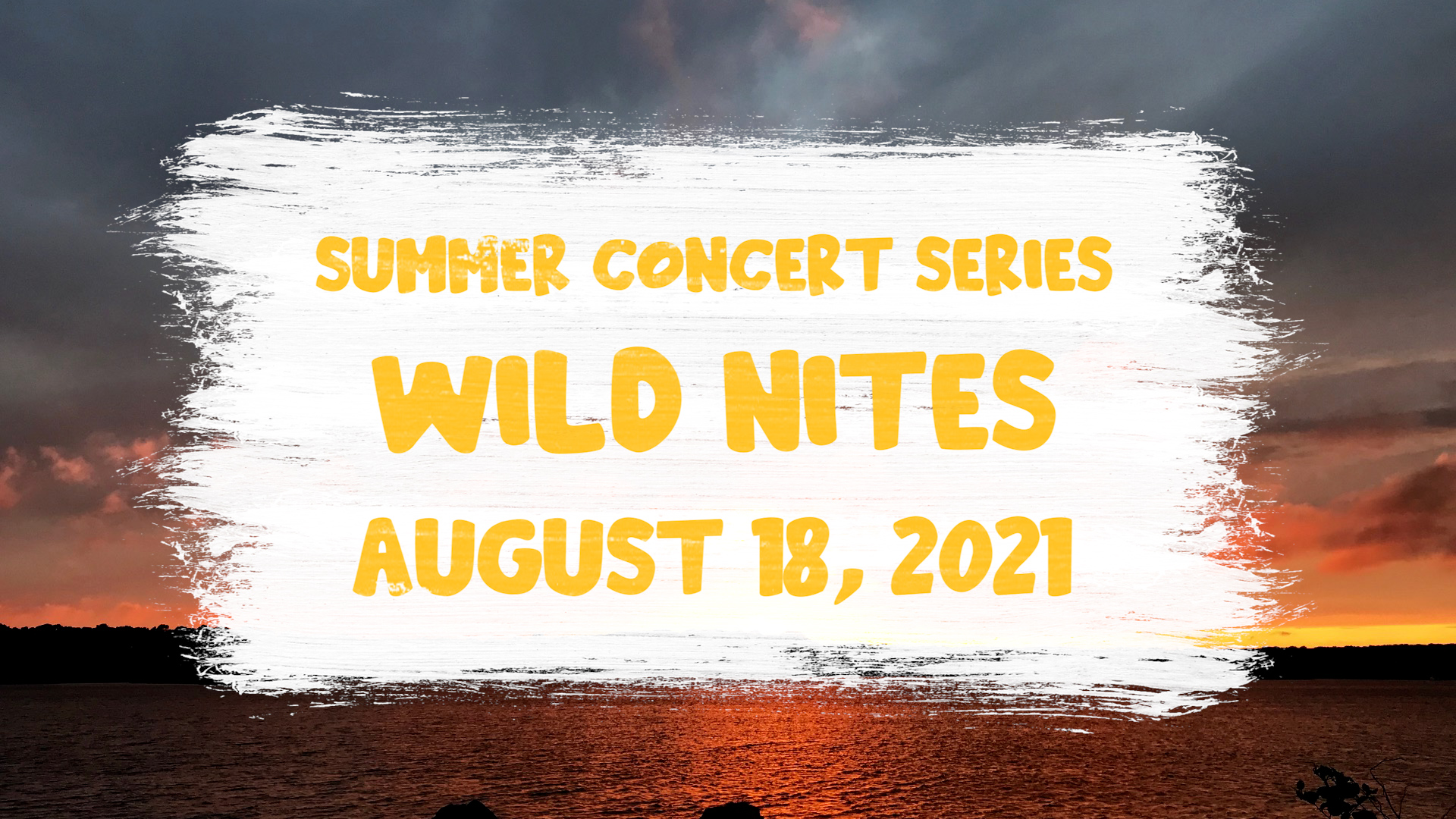 SUMMER CONCERT SERIES

WILD NITES

AUGUST 18, 2021